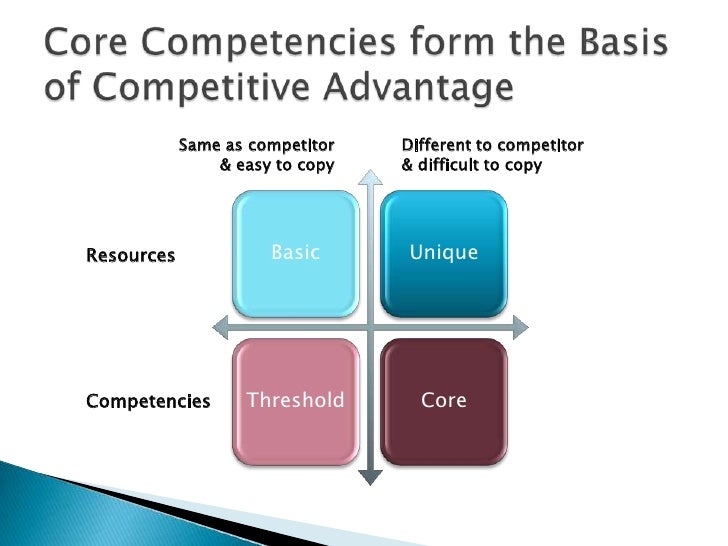 Core Competencies form the Basis of Competitive Advantage

Same as competitor & easy to copy

Different to competitor & difficult to copy

Resources

Basic

Unique

Competencies

Threshold

Core